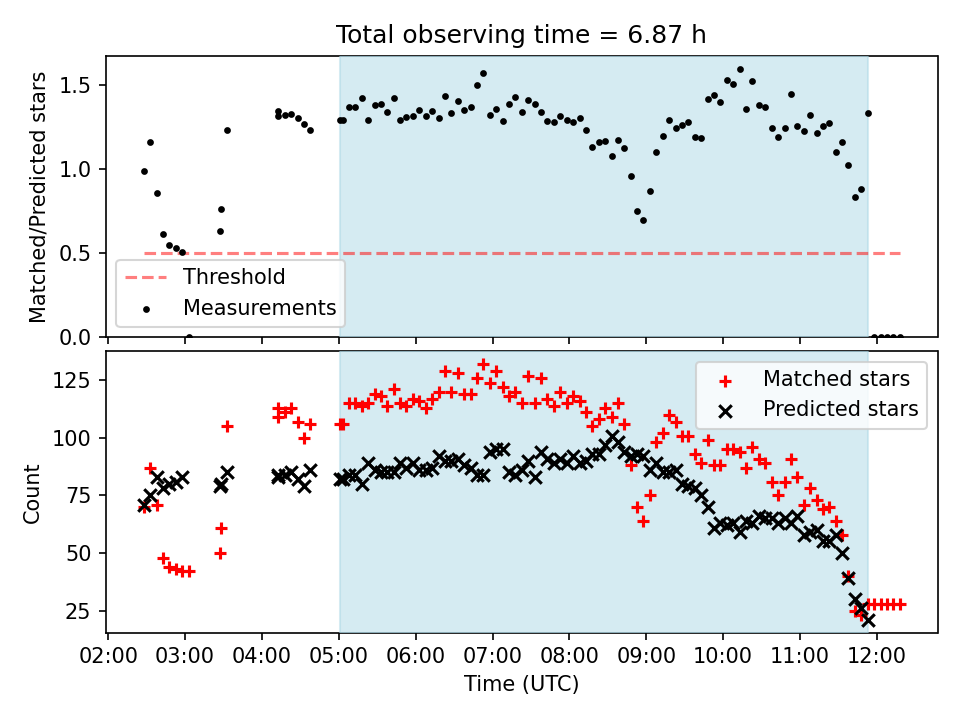 Total observing time = 6.87 h

Matched/Predicted stars

1.5
1.0
0.5
0.0

Threshold
Measurements

Count

125
100
75
50
25

Matched stars
Predicted stars

02:00 03:00 04:00 05:00 06:00 07:00 08:00 09:00 10:00 11:00 12:00

Time (UTC)